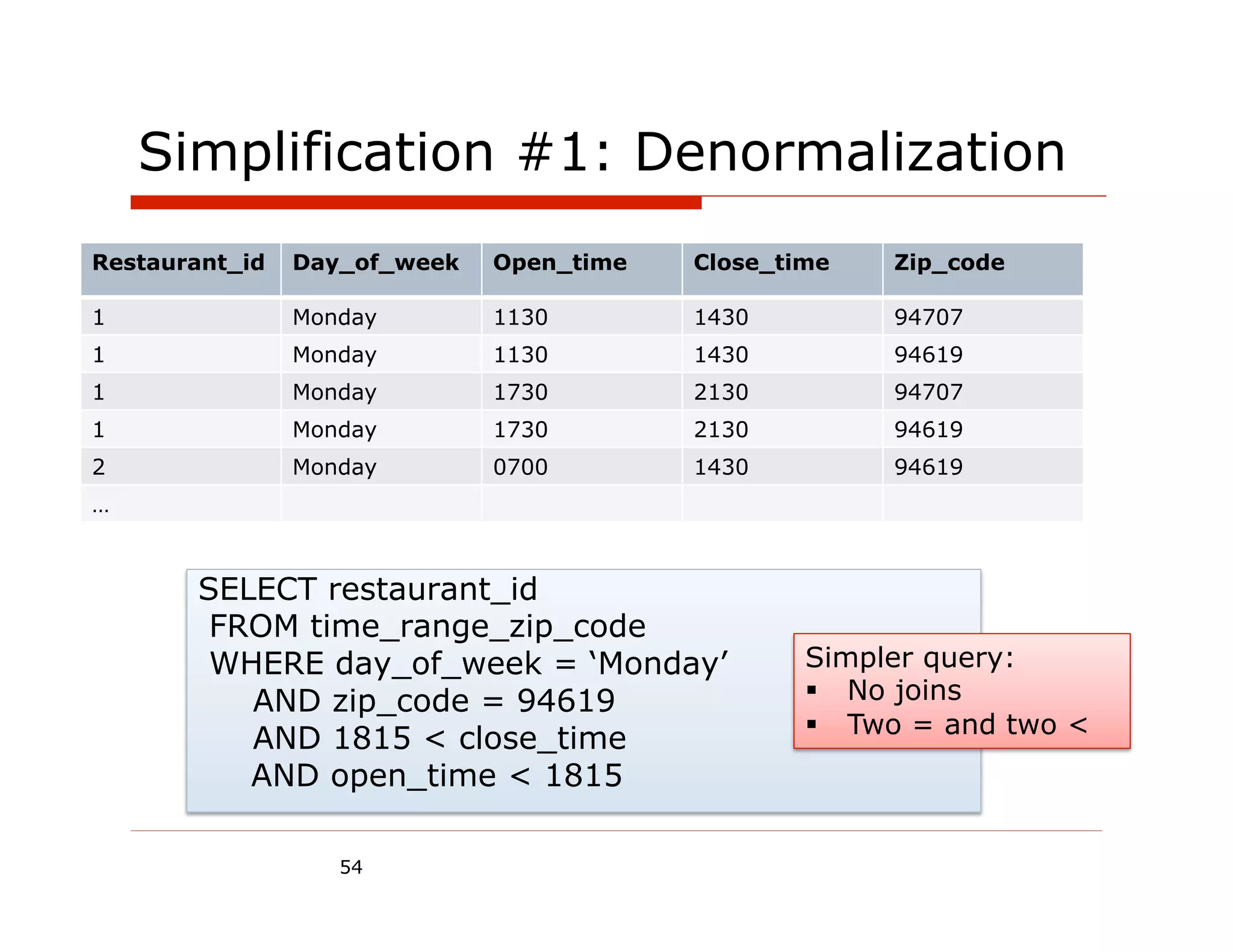 Simplification #1: Denormalization

| Restaurant_id | Day_of_week | Open_time | Close_time | Zip_code |
|---|---|---|---|---|
| 1 | Monday | 1130 | 1430 | 94707 |
| 1 | Monday | 1130 | 1430 | 94619 |
| 1 | Monday | 1730 | 2130 | 94707 |
| 1 | Monday | 1730 | 2130 | 94619 |
| 2 | Monday | 0700 | 1430 | 94619 |
| … | | | | |

SELECT restaurant_id
FROM time_range_zip_code
WHERE day_of_week = ‘Monday’
AND zip_code = 94619
AND 1815 < close_time
AND open_time < 1815

Simpler query:
▪ No joins
▪ Two = and two <

54